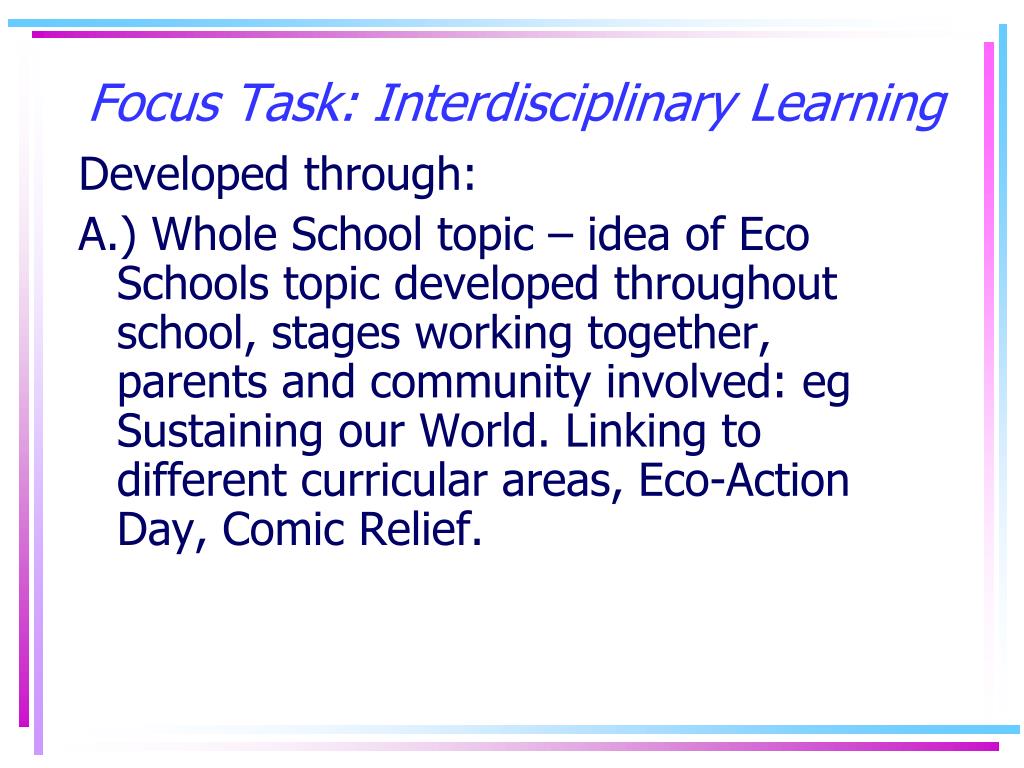 Focus Task: Interdisciplinary Learning

Developed through:

A.) Whole School topic – idea of Eco Schools topic developed throughout school, stages working together, parents and community involved: eg Sustaining our World. Linking to different curricular areas, Eco-Action Day, Comic Relief.